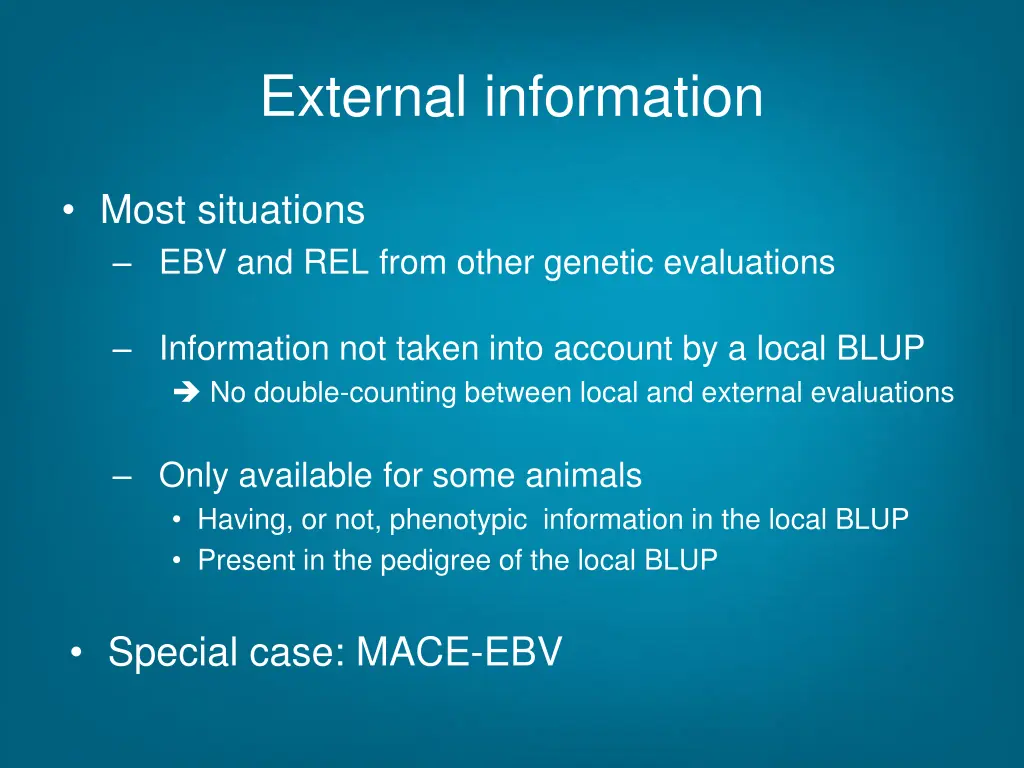 External information

• Most situations
– EBV and REL from other genetic evaluations

– Information not taken into account by a local BLUP
➔ No double-counting between local and external evaluations

– Only available for some animals
• Having, or not, phenotypic information in the local BLUP
• Present in the pedigree of the local BLUP

• Special case: MACE-EBV